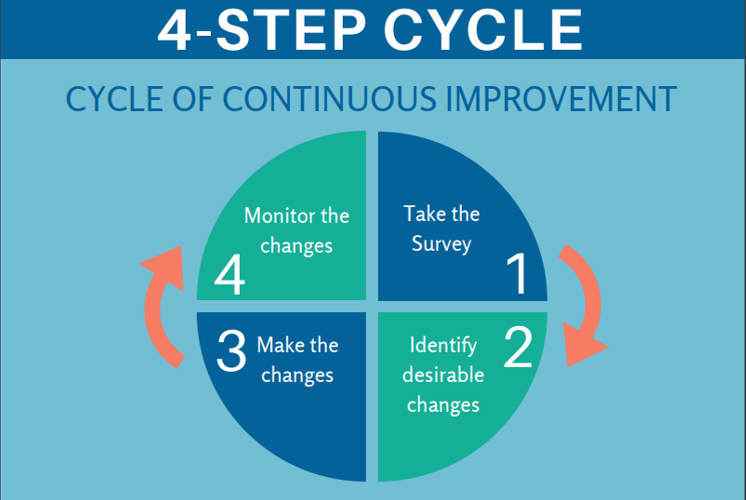 4-STEP CYCLE

CYCLE OF CONTINUOUS IMPROVEMENT

Take the Survey
1

Identify desirable changes
2

3
Make the changes

4
Monitor the changes